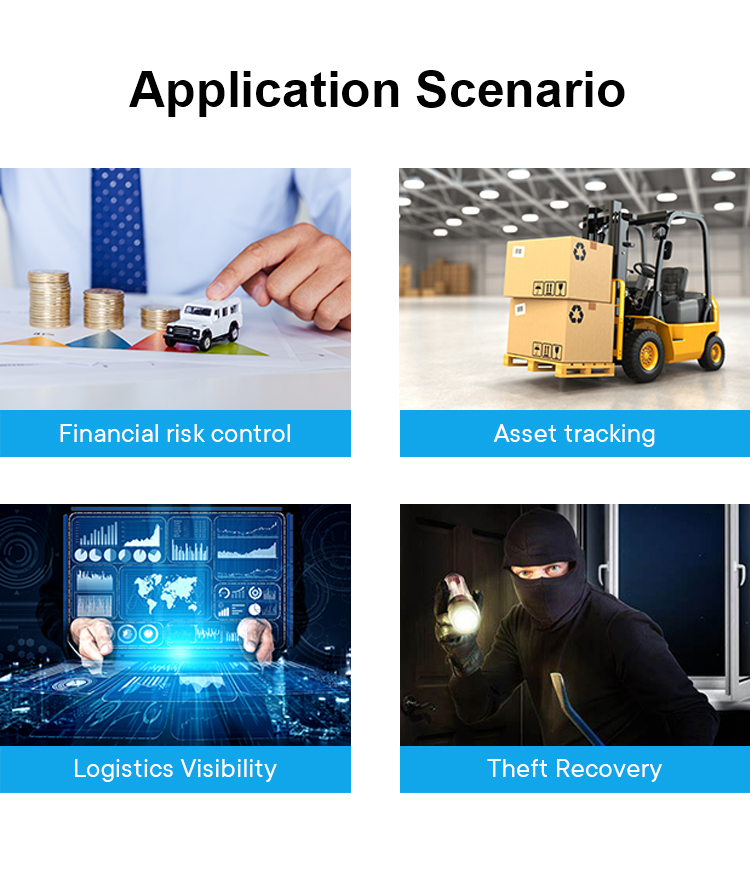 Application Scenario

Financial risk control

Asset tracking

Logistics Visibility

Theft Recovery